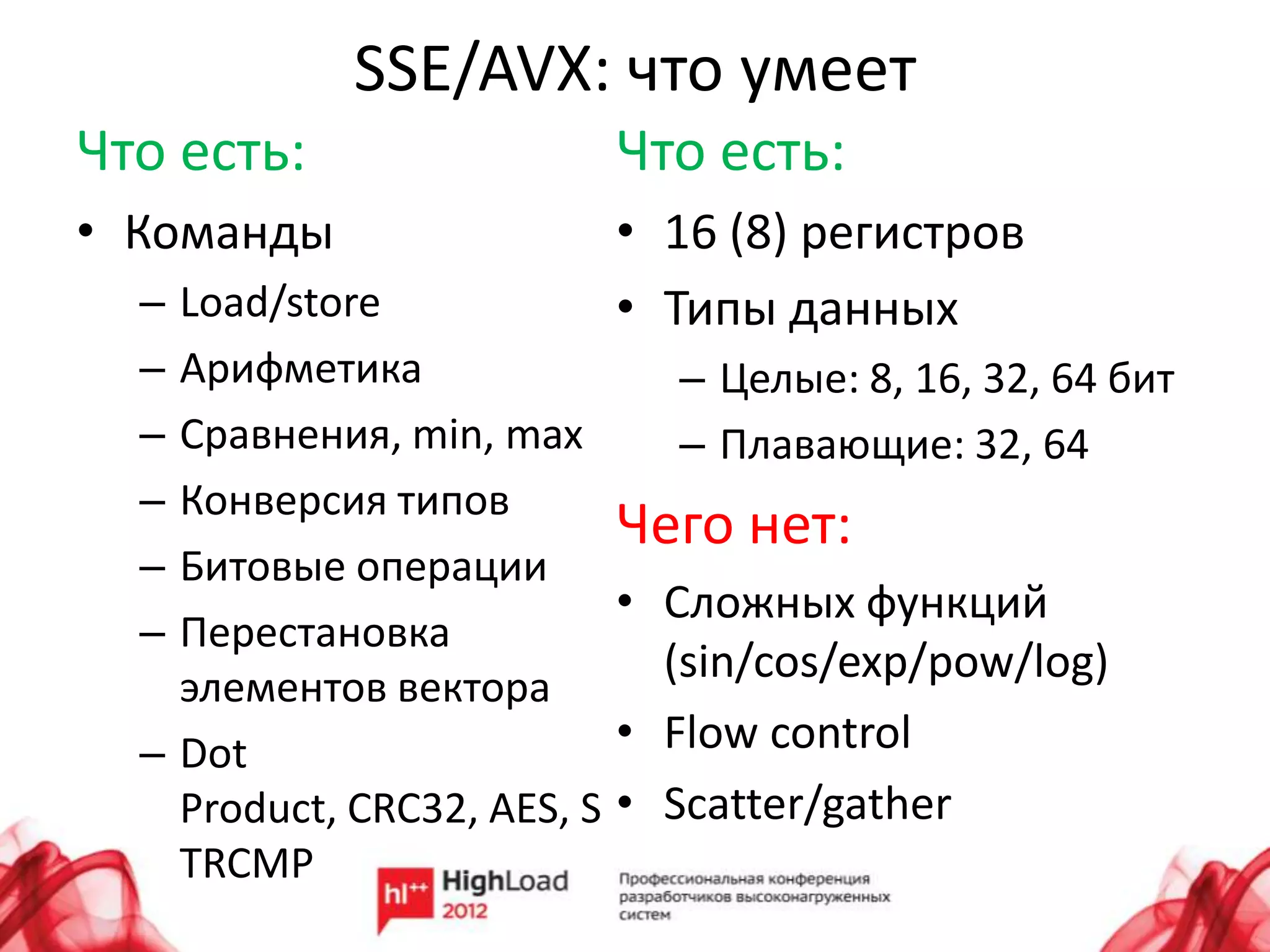 SSE/AVX: что умеет

Что есть:

• Команды
– Load/store
– Арифметика
– Сравнения, min, max
– Конверсия типов
– Битовые операции
– Перестановка элементов вектора
– Dot Product, CRC32, AES, STRCMP

Что есть:

• 16 (8) регистров
• Типы данных
– Целые: 8, 16, 32, 64 бит
– Плавающие: 32, 64

Чего нет:

• Сложных функций (sin/cos/exp/pow/log)
• Flow control
• Scatter/gather

hl++ HighLoad 2012

Профессиональная конференция разработчиков высоконагруженных систем